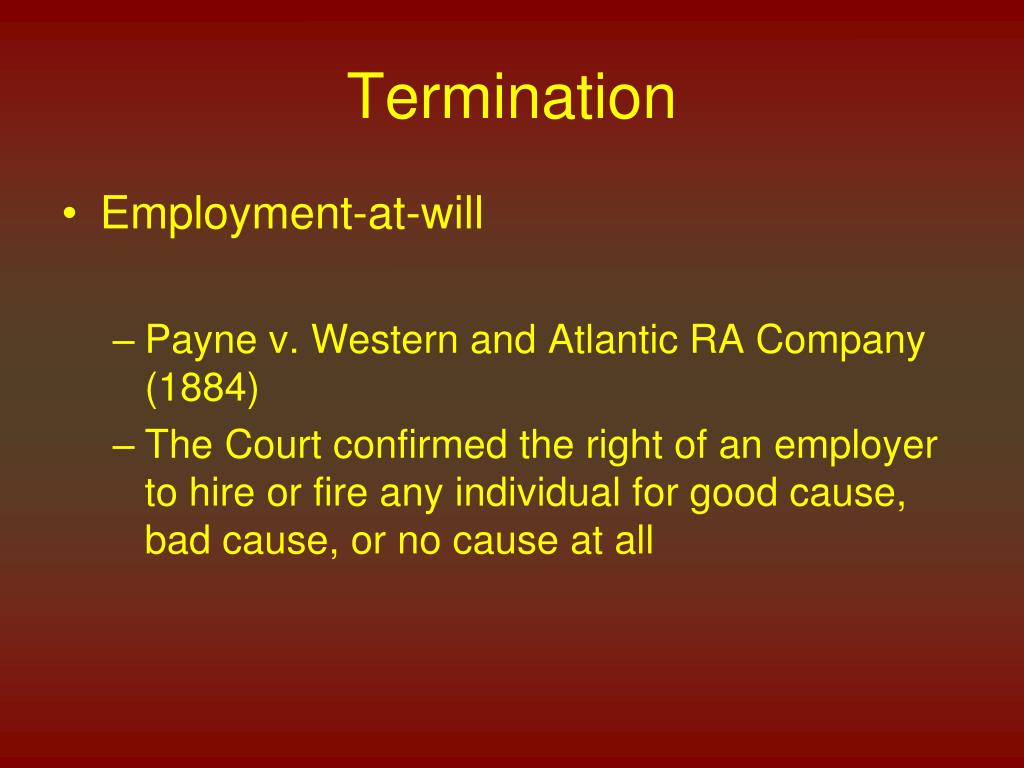 Termination

• Employment-at-will

– Payne v. Western and Atlantic RA Company (1884)

– The Court confirmed the right of an employer to hire or fire any individual for good cause, bad cause, or no cause at all